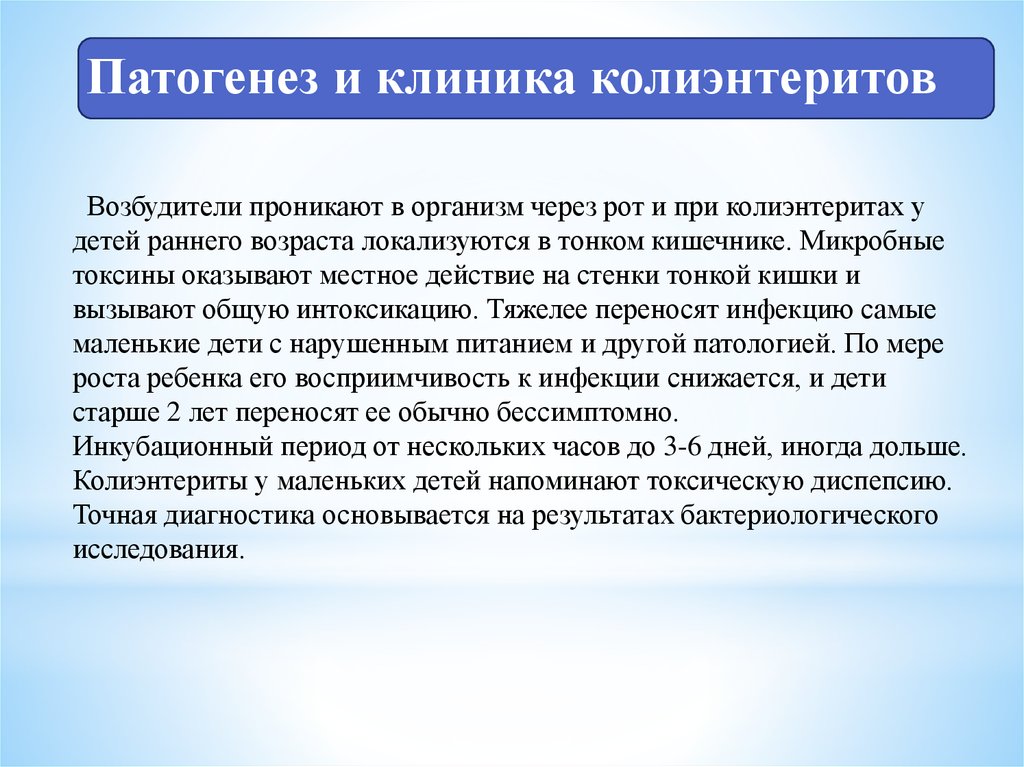 Патогенез и клиника колиэнтеритов

Возбудители проникают в организм через рот и при колиэнтеритах у детей раннего возраста локализуются в тонком кишечнике. Микробные токсины оказывают местное действие на стенки тонкой кишки и вызывают общую интоксикацию. Тяжелее переносят инфекцию самые маленькие дети с нарушенным питанием и другой патологией. По мере роста ребенка его восприимчивость к инфекции снижается, и дети старше 2 лет переносят ее обычно бессимптомно.
Инкубационный период от нескольких часов до 3-6 дней, иногда дольше. Колиэнтериты у маленьких детей напоминают токсическую диспепсию. Точная диагностика основывается на результатах бактериологического исследования.